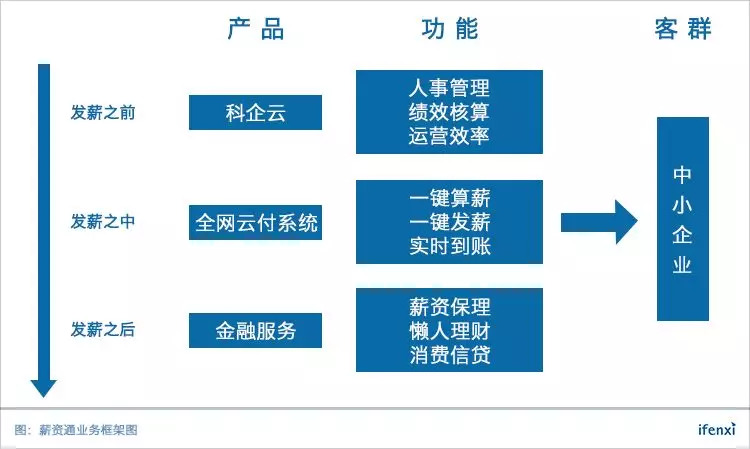 产品　　功能　　客群

发薪之前
科企云
人事管理
绩效核算
运营效率

发薪之中
全网云付系统
一键算薪
一键发薪
实时到账

发薪之后
金融服务
薪资保理
懒人理财
消费信贷

中小企业

图：薪资通业务框架图
ifenxi